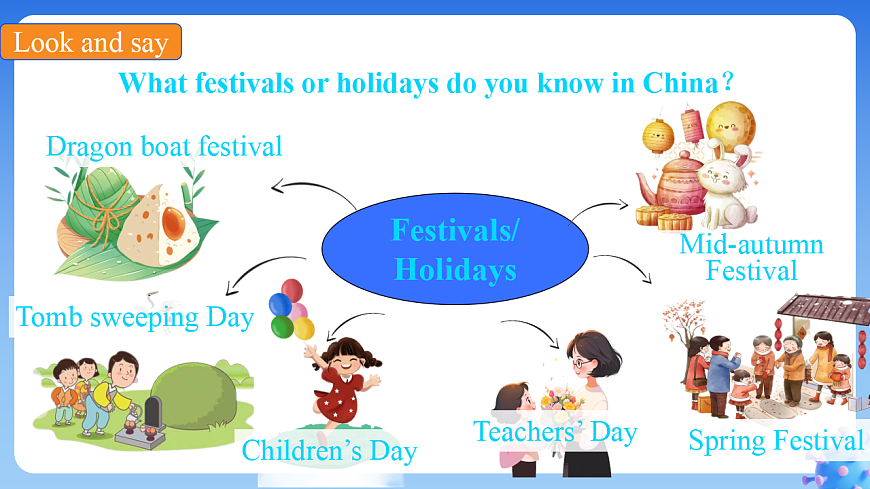 Look and say

What festivals or holidays do you know in China?

Dragon boat festival

Festivals/ Holidays

Mid-autumn Festival

Tomb sweeping Day

Children's Day

Teachers' Day

Spring Festival